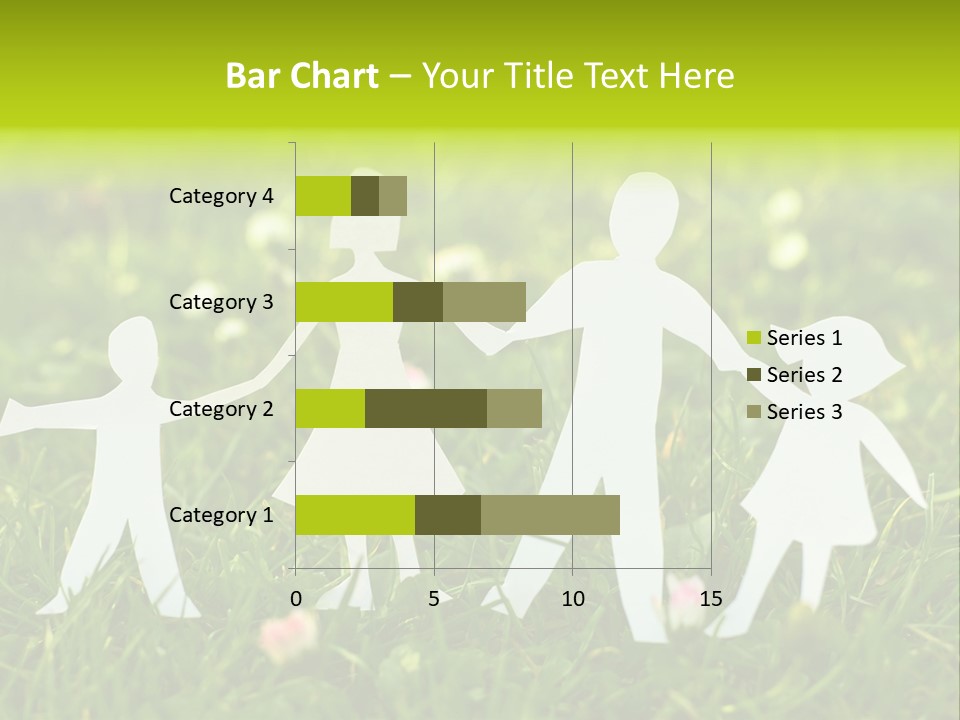 Bar Chart – Your Title Text Here

Category 4
Category 3
Category 2
Category 1

0
5
10
15

Series 1
Series 2
Series 3